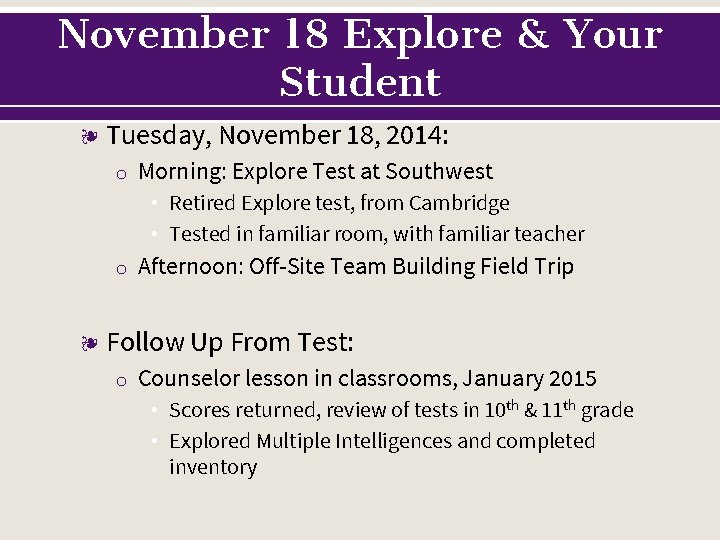 November 18 Explore & Your Student

Tuesday, November 18, 2014:

Morning: Explore Test at Southwest

Retired Explore test, from Cambridge

Tested in familiar room, with familiar teacher

Afternoon: Off-Site Team Building Field Trip

Follow Up From Test:

Counselor lesson in classrooms, January 2015

Scores returned, review of tests in $10^{th}$ & $11^{th}$ grade

Explored Multiple Intelligences and completed inventory